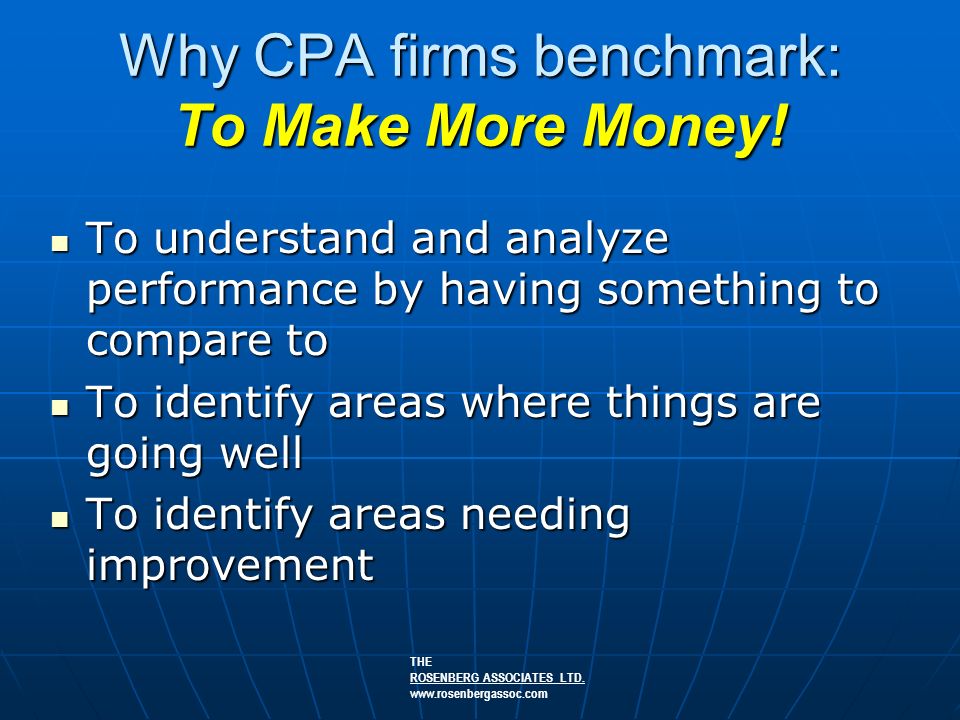 Why CPA firms benchmark:
To Make More Money!

- To understand and analyze performance by having something to compare to
- To identify areas where things are going well
- To identify areas needing improvement

THE
ROSENBERG ASSOCIATES LTD.
www.rosenbergassoc.com